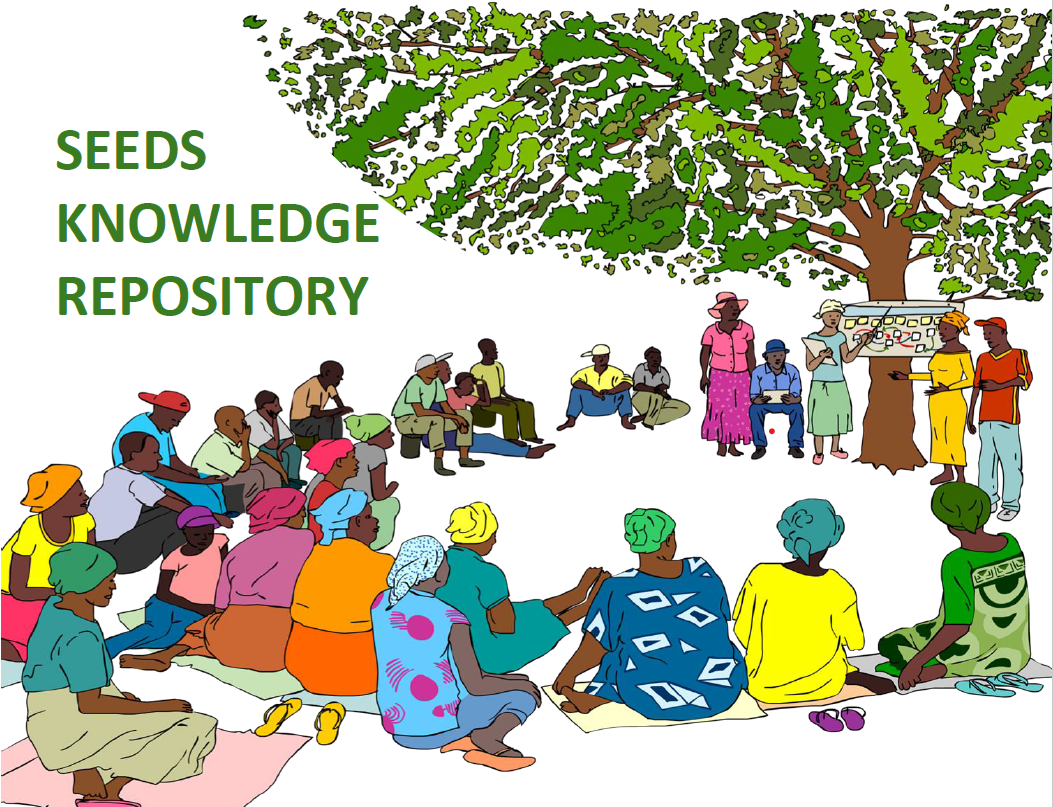 SEEDS
KNOWLEDGE
REPOSITORY